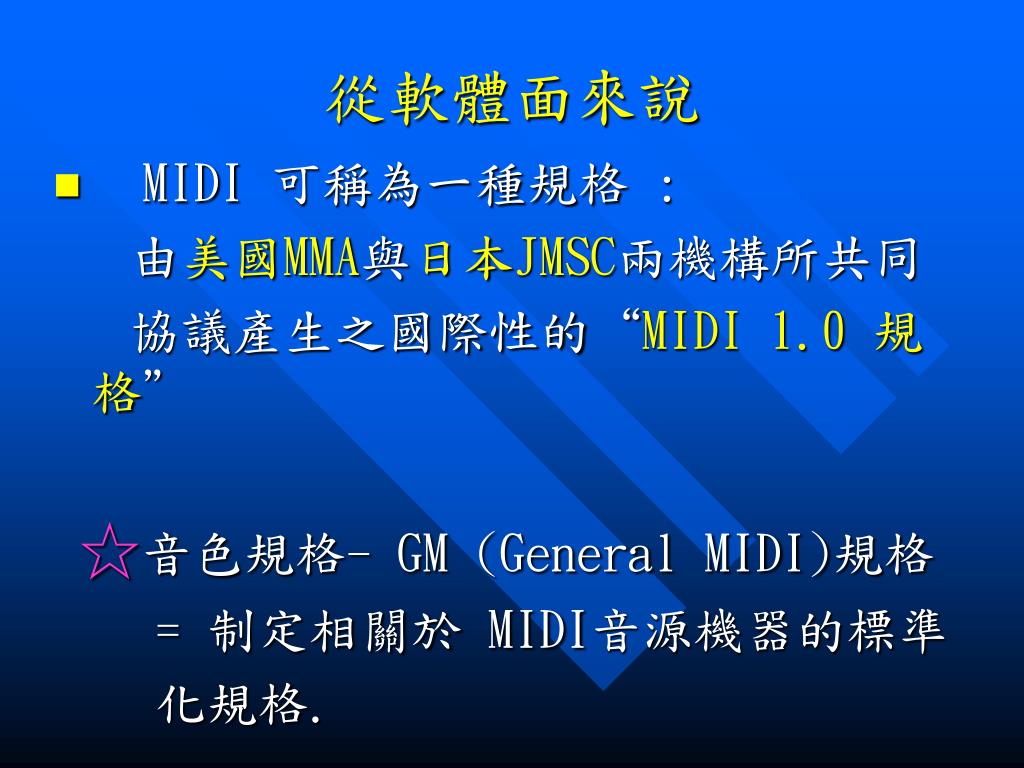 從軟體面來說

■ MIDI 可稱為一種規格 :
由美國MMA與日本JMSC兩機構所共同協議產生之國際性的 “MIDI 1.0 規格”

☆音色規格- GM (General MIDI)規格
= 制定相關於 MIDI音源機器的標準化規格.